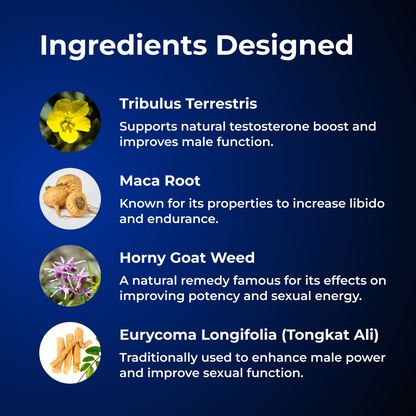 Ingredients Designed

Tribulus Terrestris

Supports natural testosterone boost and improves male function.

Maca Root

Known for its properties to increase libido and endurance.

Horny Goat Weed

A natural remedy famous for its effects on improving potency and sexual energy.

Eurycoma Longifolia (Tongkat Ali)

Traditionally used to enhance male power and improve sexual function.